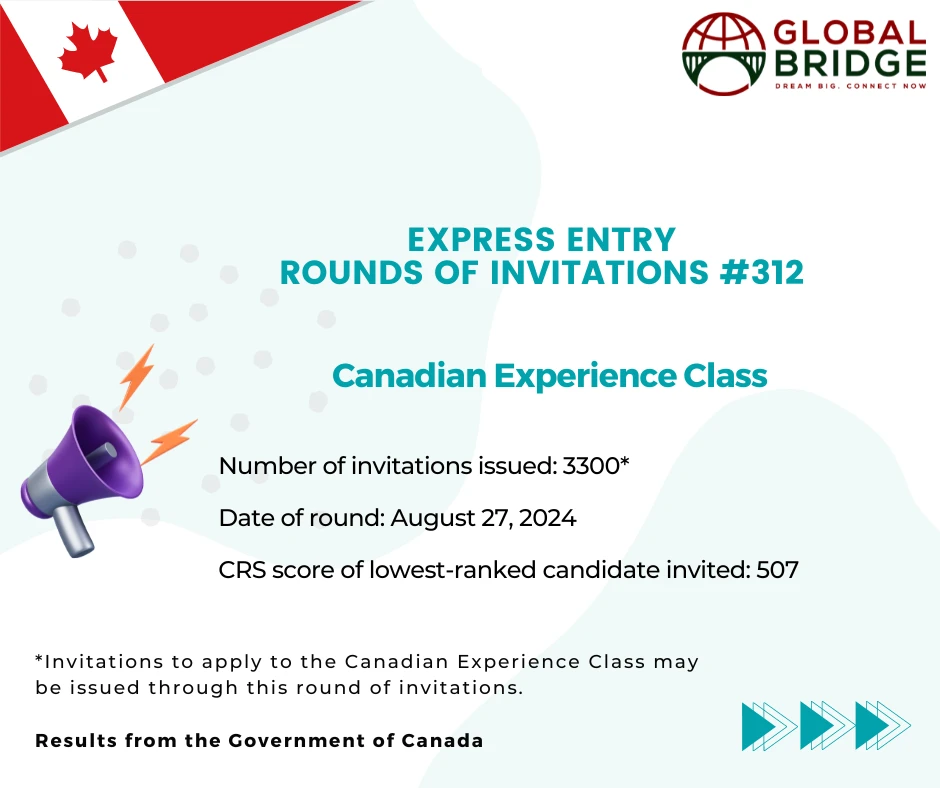 GLOBAL BRIDGE
DREAM BIG. CONNECT NOW

EXPRESS ENTRY
ROUNDS OF INVITATIONS #312

Canadian Experience Class

Number of invitations issued: 3300*

Date of round: August 27, 2024

CRS score of lowest-ranked candidate invited: 507

*Invitations to apply to the Canadian Experience Class may be issued through this round of invitations.

Results from the Government of Canada